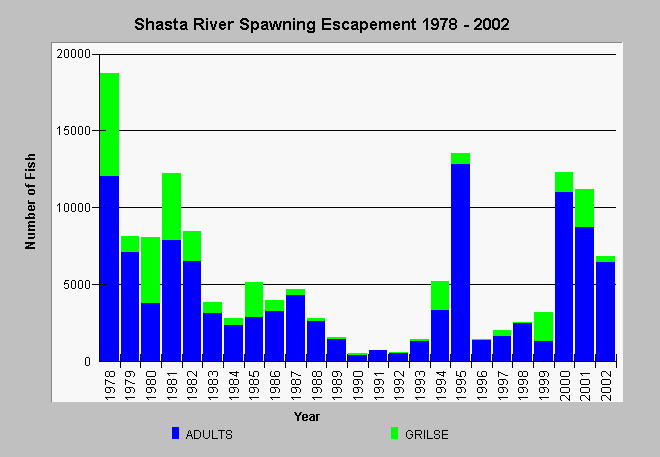 Shasta River Spawning Escapement 1978 - 2002

Number of Fish

20000
15000
10000
5000
0

1978 1979 1980 1981 1982 1983 1984 1985 1986 1987 1988 1989 1990 1991 1992 1993 1994 1995 1996 1997 1998 1999 2000 2001 2002

Year

ADULTS
GRILSE